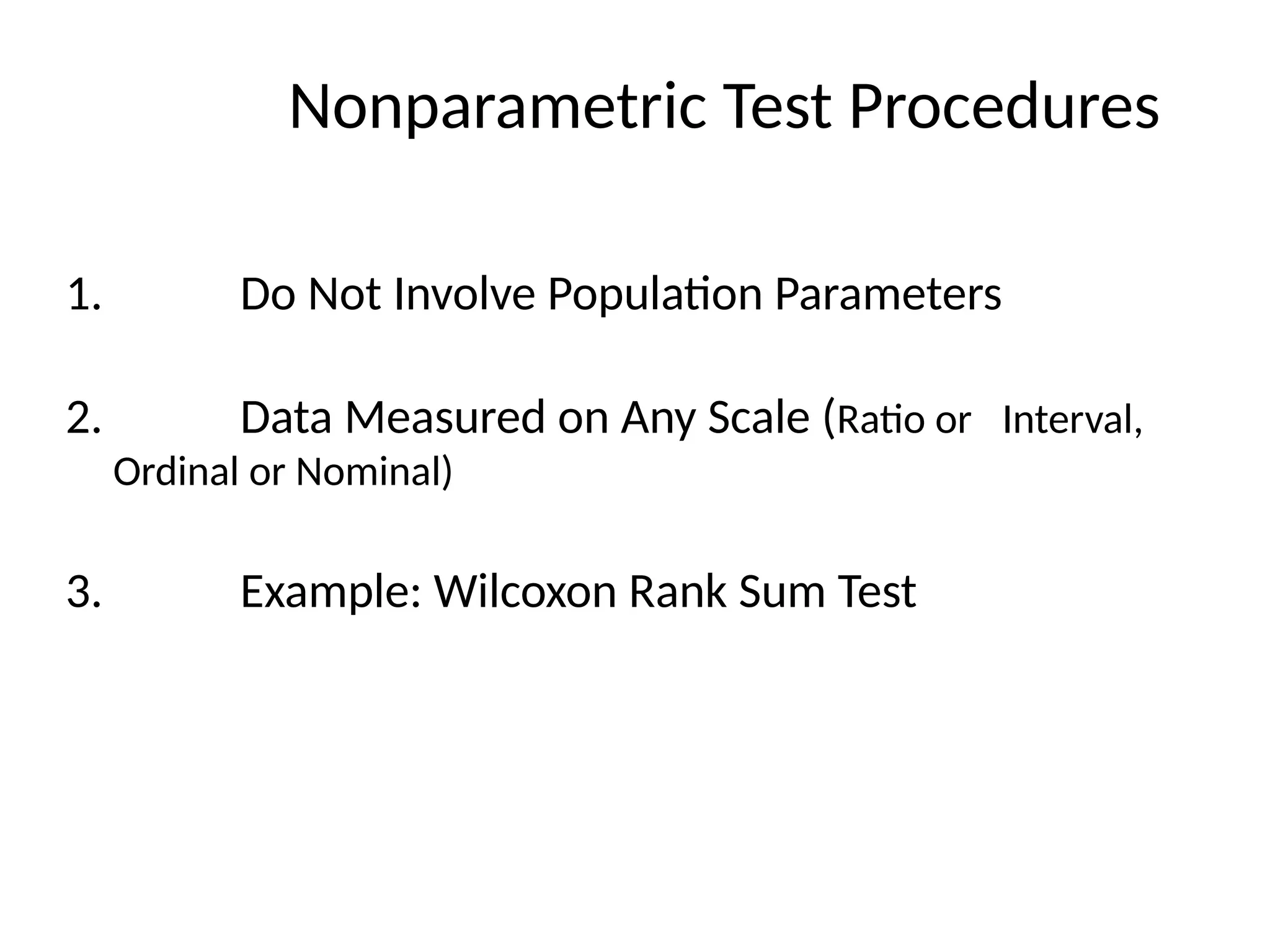 Nonparametric Test Procedures

1. Do Not Involve Population Parameters

2. Data Measured on Any Scale (Ratio or Interval, Ordinal or Nominal)

3. Example: Wilcoxon Rank Sum Test